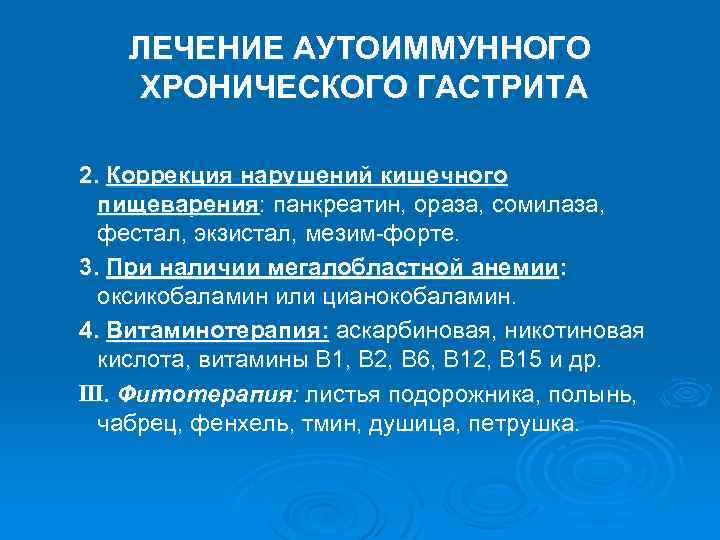 ЛЕЧЕНИЕ АУТОИММУННОГО ХРОНИЧЕСКОГО ГАСТРИТА

2. Коррекция нарушений кишечного пищеварения: панкреатин, ораза, сомилаза, фестал, экзистал, мезим-форте.

3. При наличии мегалобластной анемии: оксикобаламин или цианокобаламин.

4. Витаминотерапия: аскарбиновая, никотиновая кислота, витамины В1, В2, В6, В12, В15 и др.

III. Фитотерапия: листья подорожника, полынь, чабрец, фенхель, тмин, душица, петрушка.